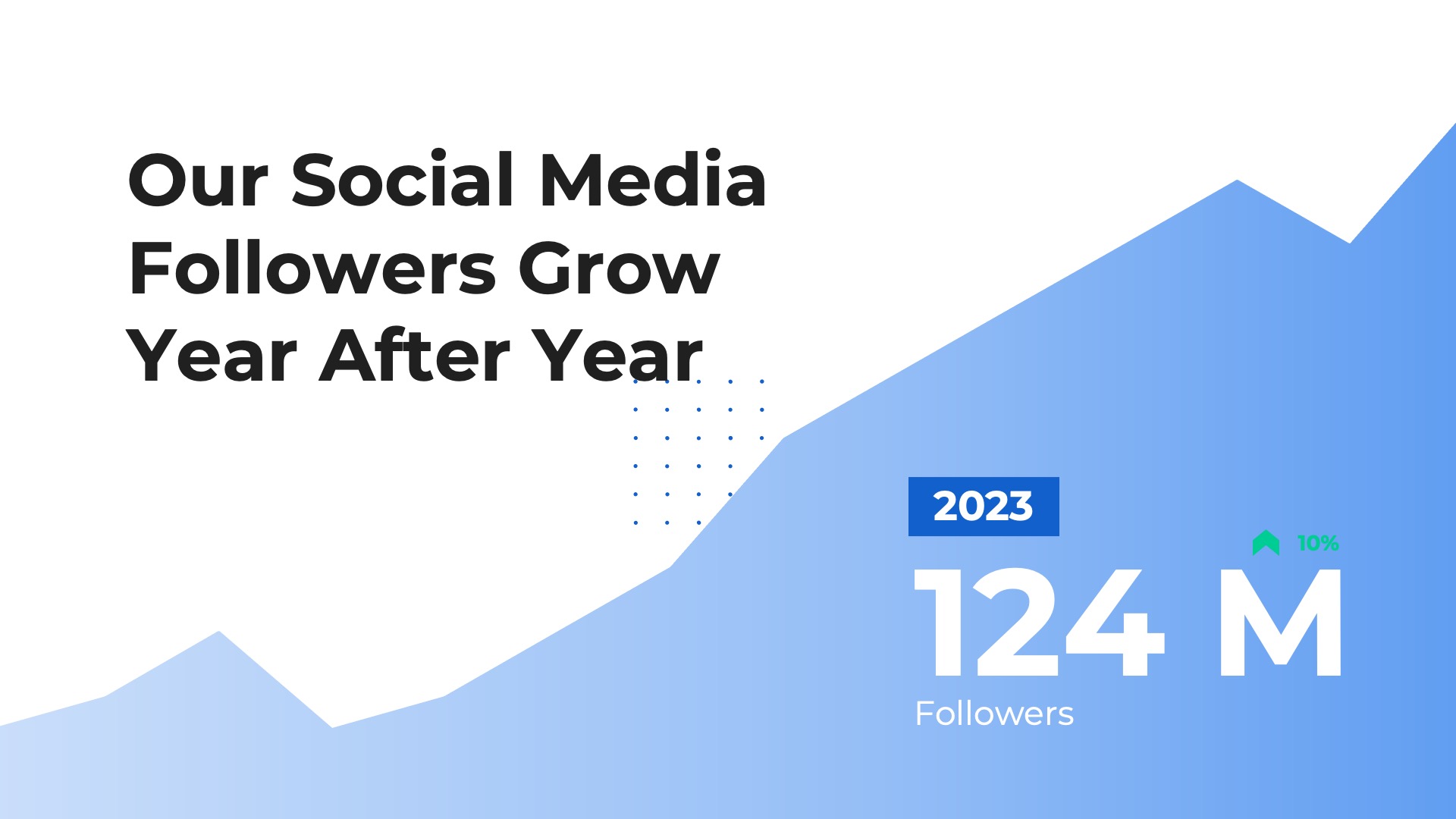 Our Social Media Followers Grow Year After Year

2023

10%

124 M

Followers